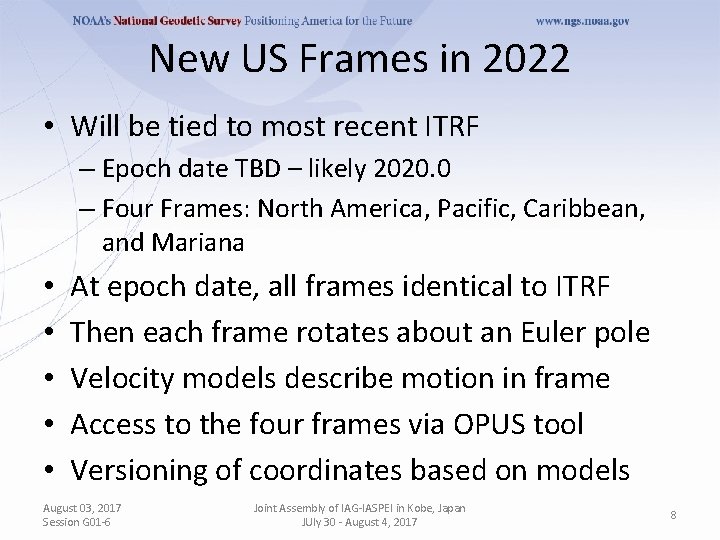 NOAA's National Geodetic Survey Positioning America for the Future www.ngs.noaa.gov

New US Frames in 2022

• Will be tied to most recent ITRF
– Epoch date TBD – likely 2020.0
– Four Frames: North America, Pacific, Caribbean, and Mariana
• At epoch date, all frames identical to ITRF
• Then each frame rotates about an Euler pole
• Velocity models describe motion in frame
• Access to the four frames via OPUS tool
• Versioning of coordinates based on models

August 03, 2017
Session G01-6

Joint Assembly of IAG-IASPEI in Kobe, Japan
JUly 30 - August 4, 2017

8